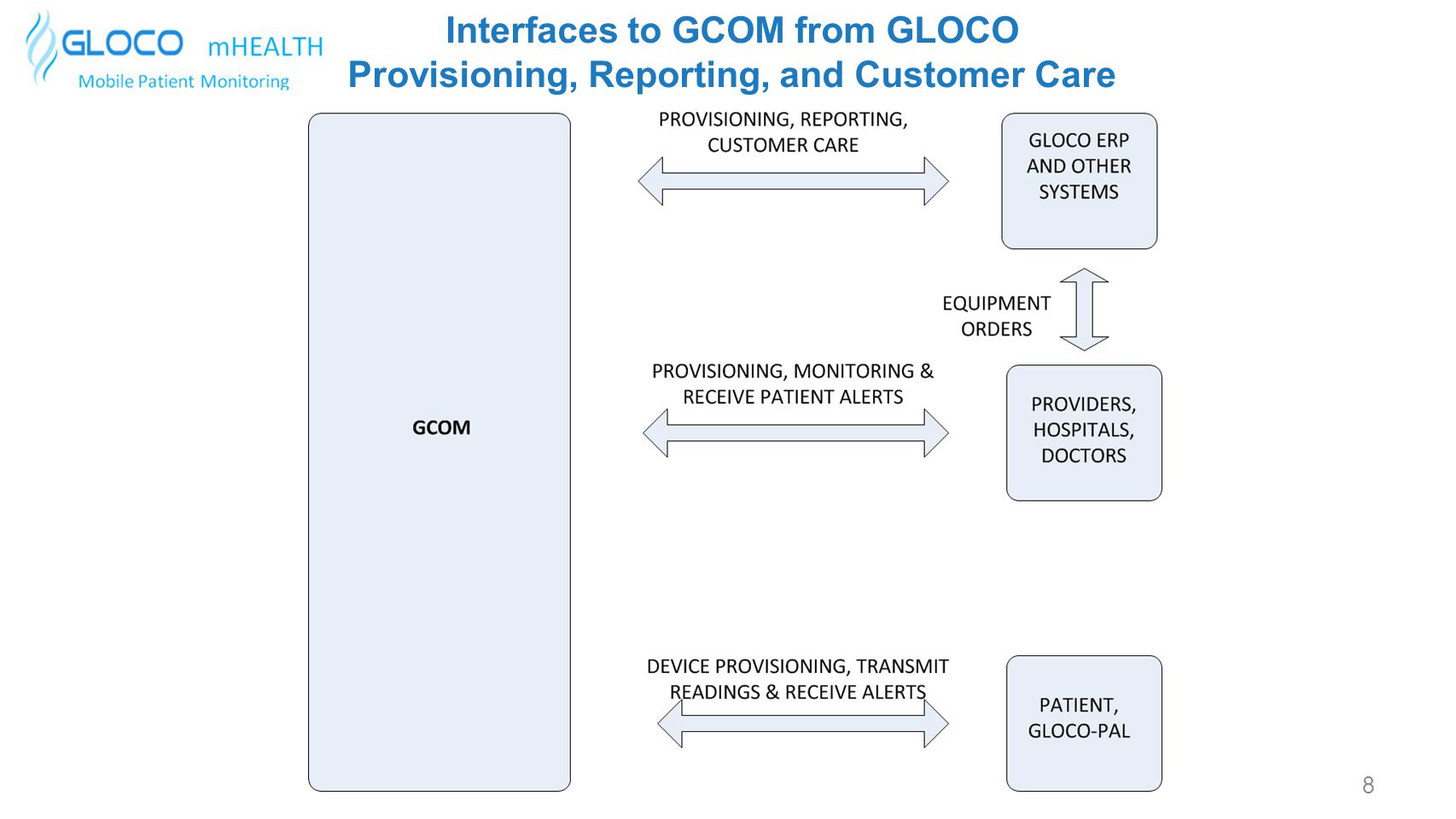 GLOCO mHEALTH
Mobile Patient Monitoring

Interfaces to GCOM from GLOCO Provisioning, Reporting, and Customer Care

GCOM

PROVISIONING, REPORTING, CUSTOMER CARE

GLOCO ERP AND OTHER SYSTEMS

EQUIPMENT ORDERS

PROVISIONING, MONITORING & RECEIVE PATIENT ALERTS

PROVIDERS, HOSPITALS, DOCTORS

DEVICE PROVISIONING, TRANSMIT READINGS & RECEIVE ALERTS

PATIENT, GLOCO-PAL

8